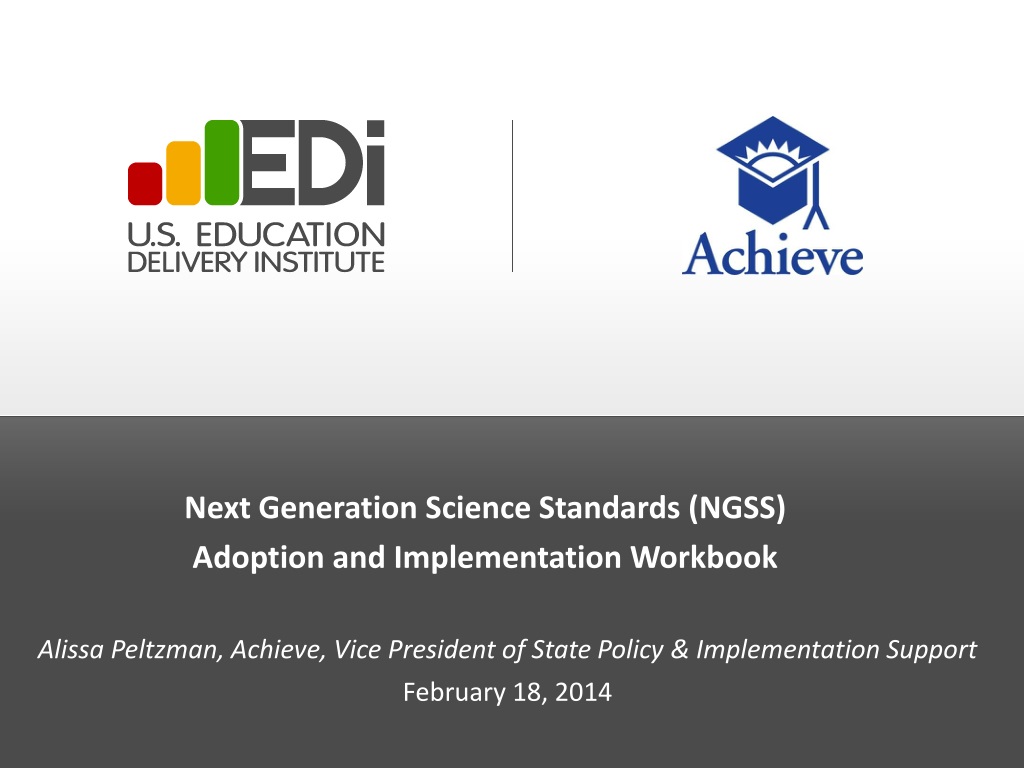 EDi
U.S. EDUCATION DELIVERY INSTITUTE

Achieve

Next Generation Science Standards (NGSS)
Adoption and Implementation Workbook

Alissa Peltzman, Achieve, Vice President of State Policy & Implementation Support
February 18, 2014